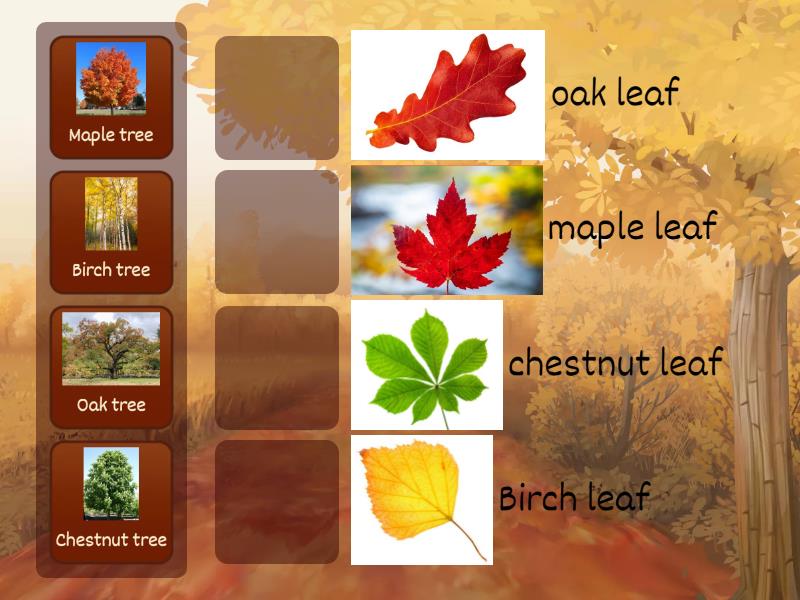 Maple tree

Birch tree

Oak tree

Chestnut tree

oak leaf

maple leaf

chestnut leaf

Birch leaf